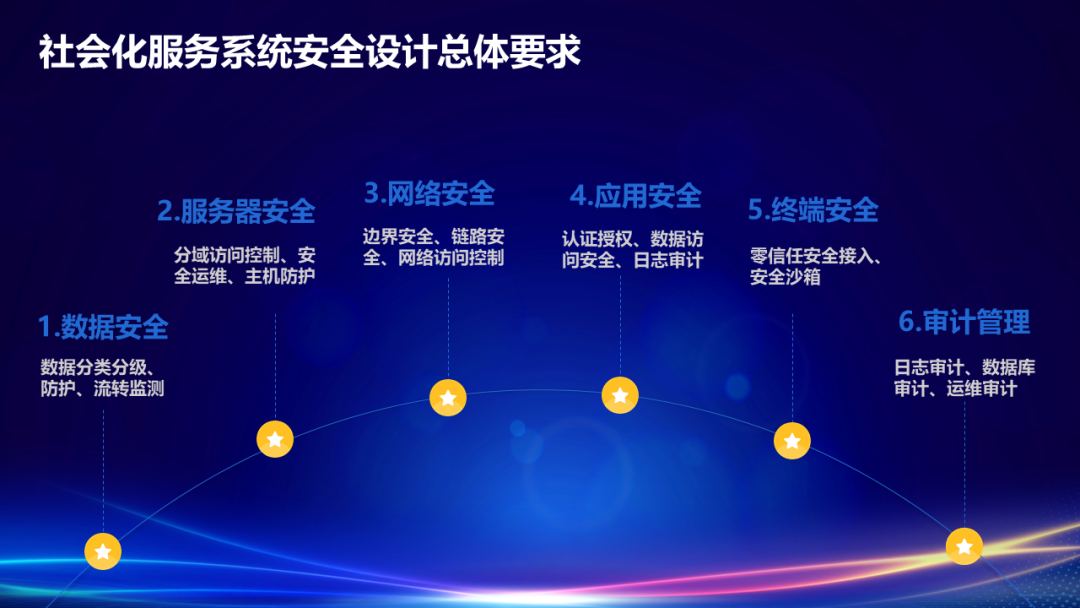 社会化服务系统安全设计总体要求

1.数据安全
数据分类分级、防护、流转监测

2.服务器安全
分域访问控制、安全运维、主机防护

3.网络安全
边界安全、链路安全、网络访问控制

4.应用安全
认证授权、数据访问安全、日志审计

5.终端安全
零信任安全接入、安全沙箱

6.审计管理
日志审计、数据库审计、运维审计